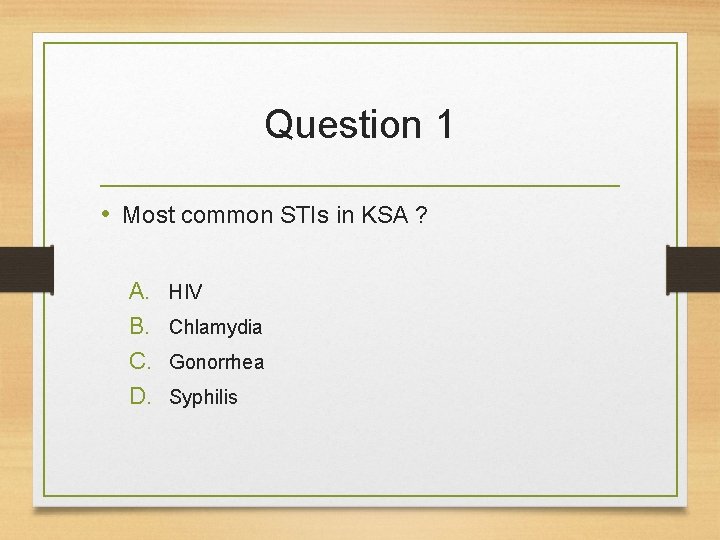 Question 1

• Most common STIs in KSA ?

A. HIV
B. Chlamydia
C. Gonorrhea
D. Syphilis